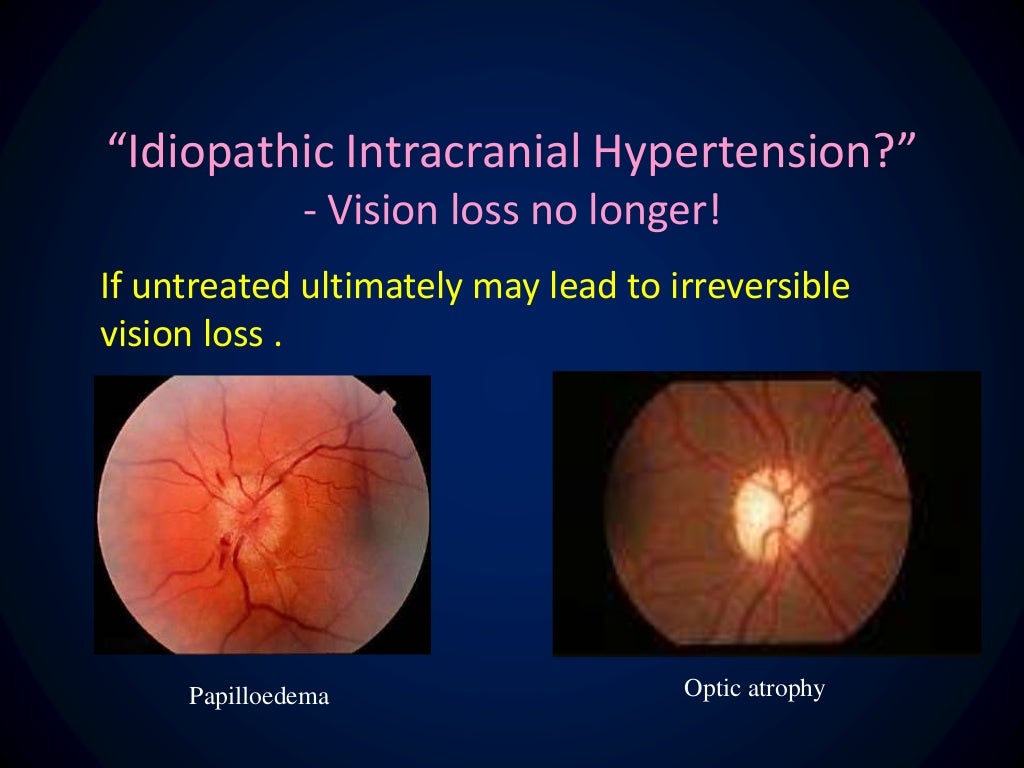 “Idiopathic Intracranial Hypertension?”
- Vision loss no longer!

If untreated ultimately may lead to irreversible vision loss .

Papilloedema

Optic atrophy